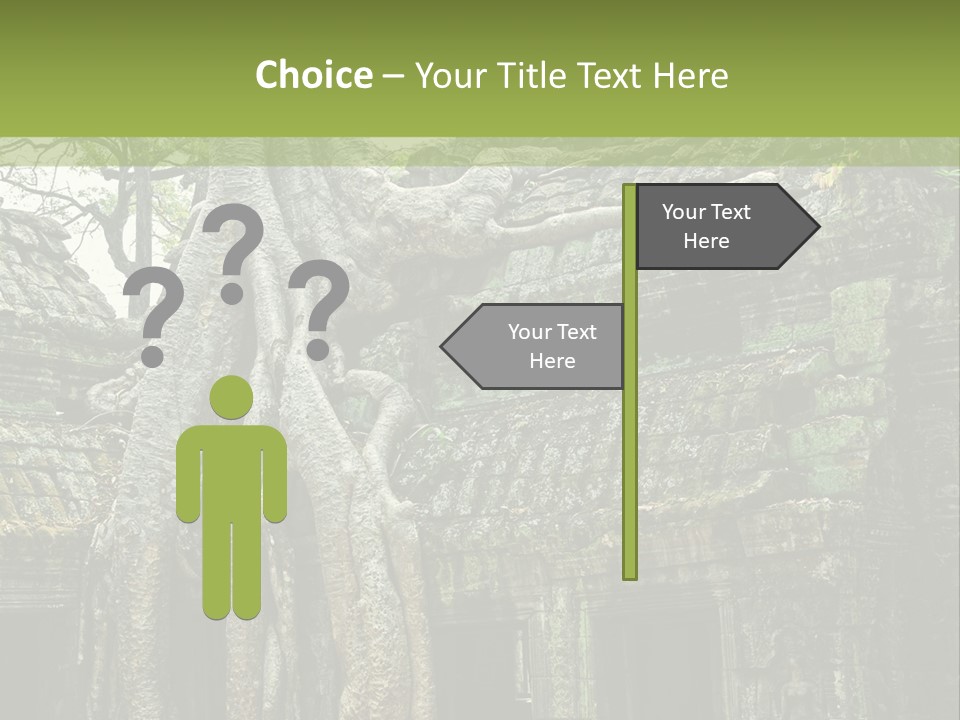 Choice – Your Title Text Here

? ? ?

Your Text Here

Your Text Here